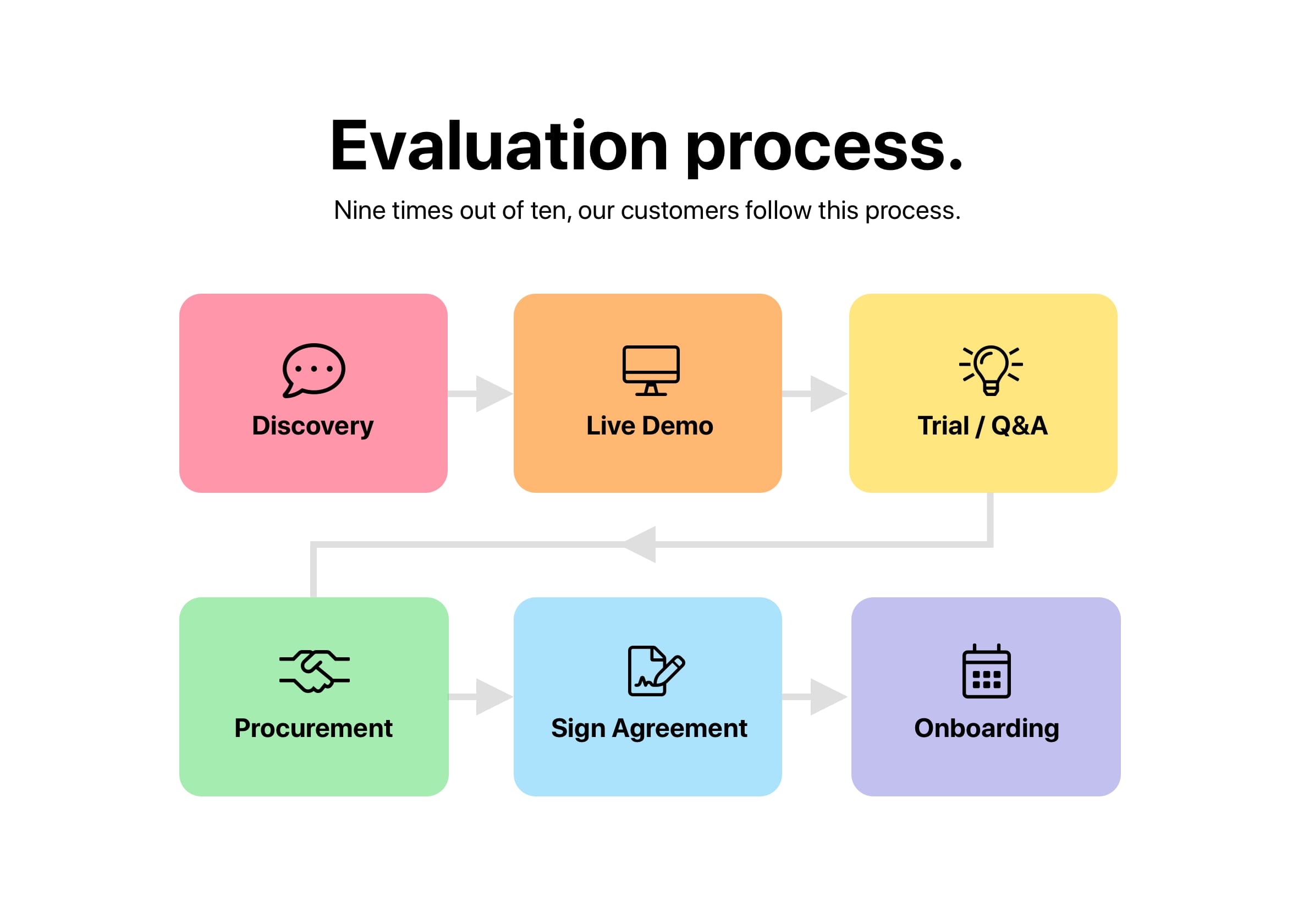 Evaluation process.

Nine times out of ten, our customers follow this process.

Discovery

Live Demo

Trial / Q&A

Procurement

Sign Agreement

Onboarding